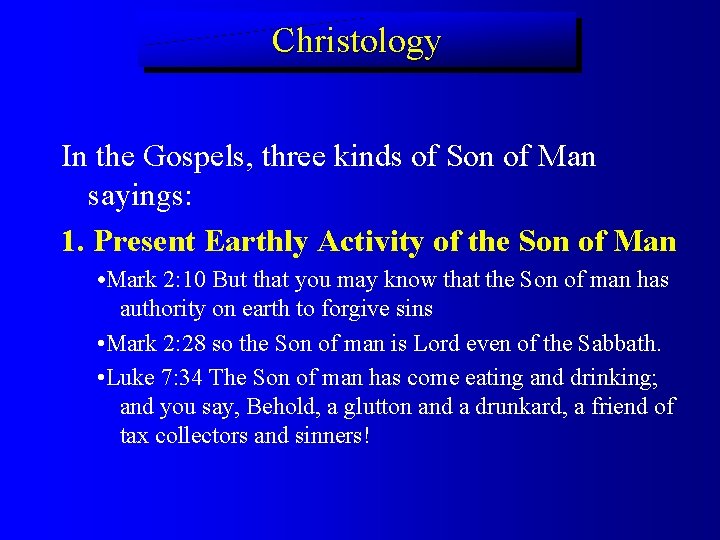 Christology

In the Gospels, three kinds of Son of Man sayings:

1. Present Earthly Activity of the Son of Man

•Mark 2:10 But that you may know that the Son of man has authority on earth to forgive sins

•Mark 2:28 so the Son of man is Lord even of the Sabbath.

•Luke 7:34 The Son of man has come eating and drinking; and you say, Behold, a glutton and a drunkard, a friend of tax collectors and sinners!